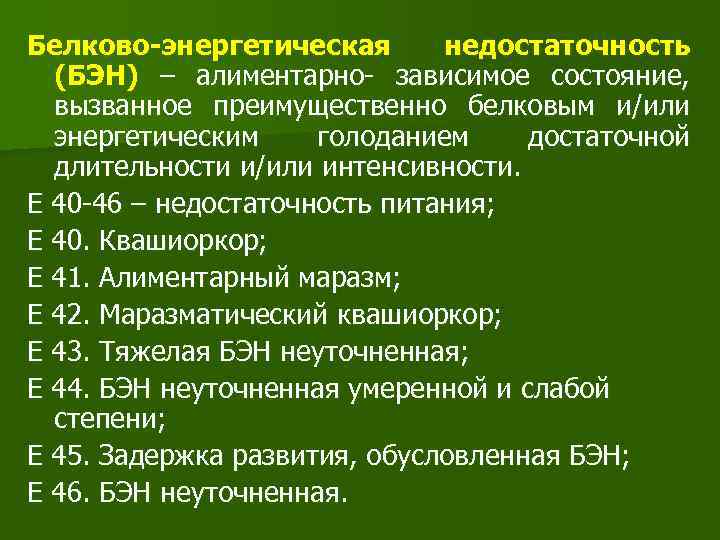 Белково-энергетическая недостаточность (БЭН) – алиментарно- зависимое состояние, вызванное преимущественно белковым и/или энергетическим голоданием достаточной длительности и/или интенсивности.

Е 40-46 – недостаточность питания;

Е 40. Квашиоркор;

Е 41. Алиментарный маразм;

Е 42. Маразматический квашиоркор;

Е 43. Тяжелая БЭН неуточненная;

Е 44. БЭН неуточненная умеренной и слабой степени;

Е 45. Задержка развития, обусловленная БЭН;

Е 46. БЭН неуточненная.